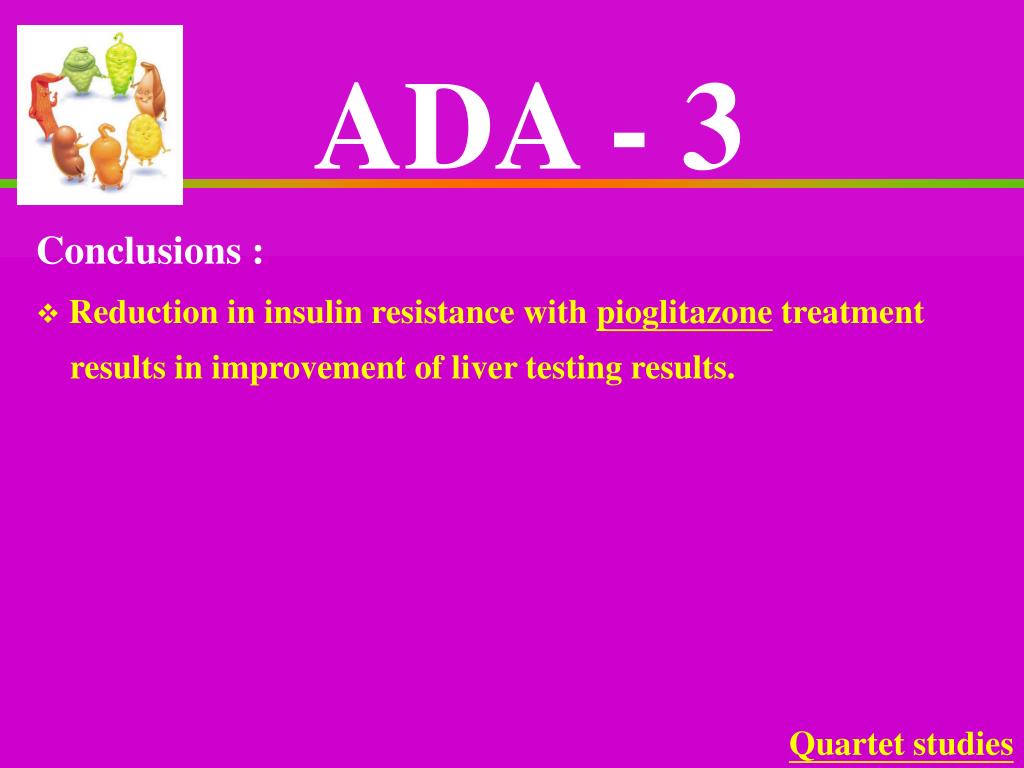 ADA - 3

Conclusions :

❖ Reduction in insulin resistance with pioglitazone treatment results in improvement of liver testing results.

Quartet studies